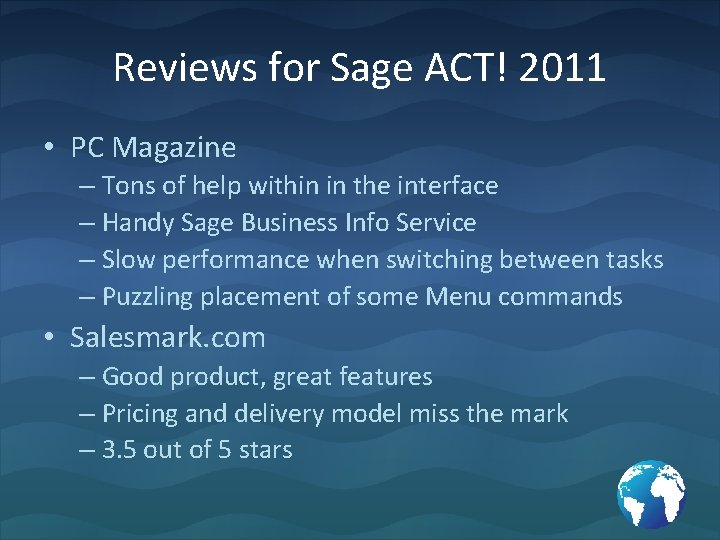 Reviews for Sage ACT! 2011

• PC Magazine
– Tons of help within in the interface
– Handy Sage Business Info Service
– Slow performance when switching between tasks
– Puzzling placement of some Menu commands
• Salesmark.com
– Good product, great features
– Pricing and delivery model miss the mark
– 3.5 out of 5 stars